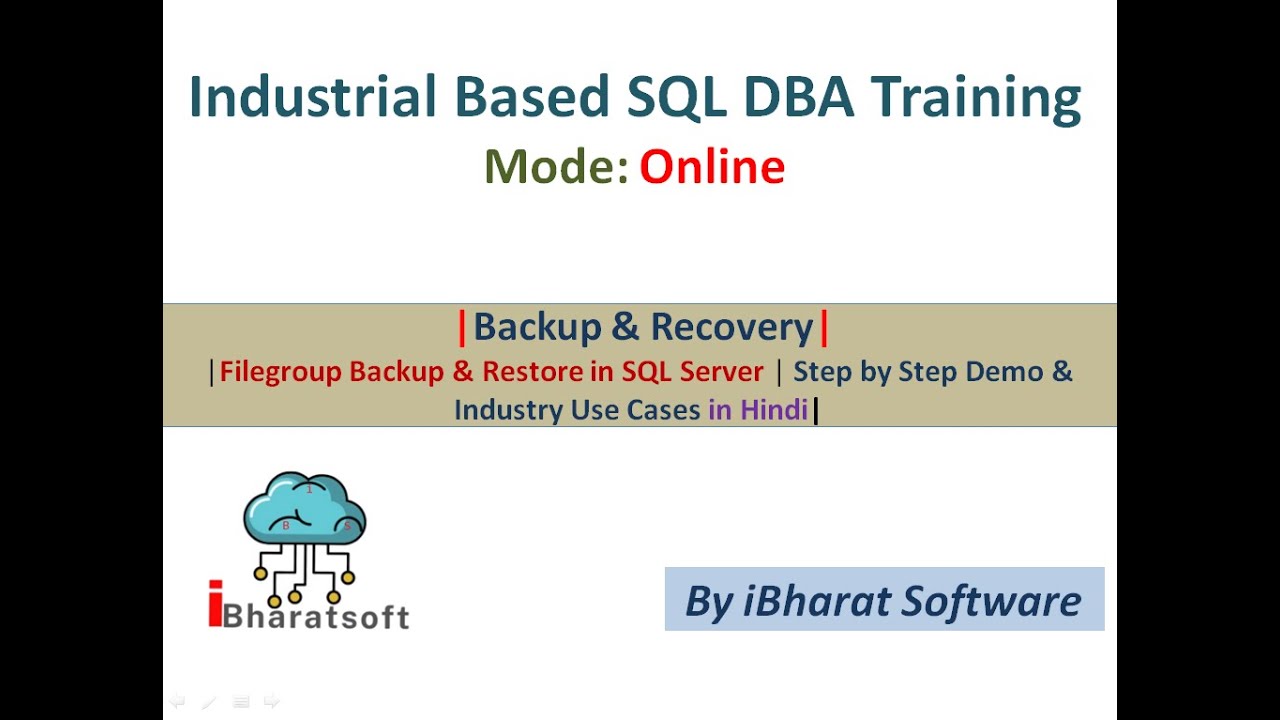 Industrial Based SQL DBA Training
Mode: Online

|Backup & Recovery|
|Filegroup Backup & Restore in SQL Server | Step by Step Demo & Industry Use Cases in Hindi|

I
B
S

iBharatsoft

By iBharat Software